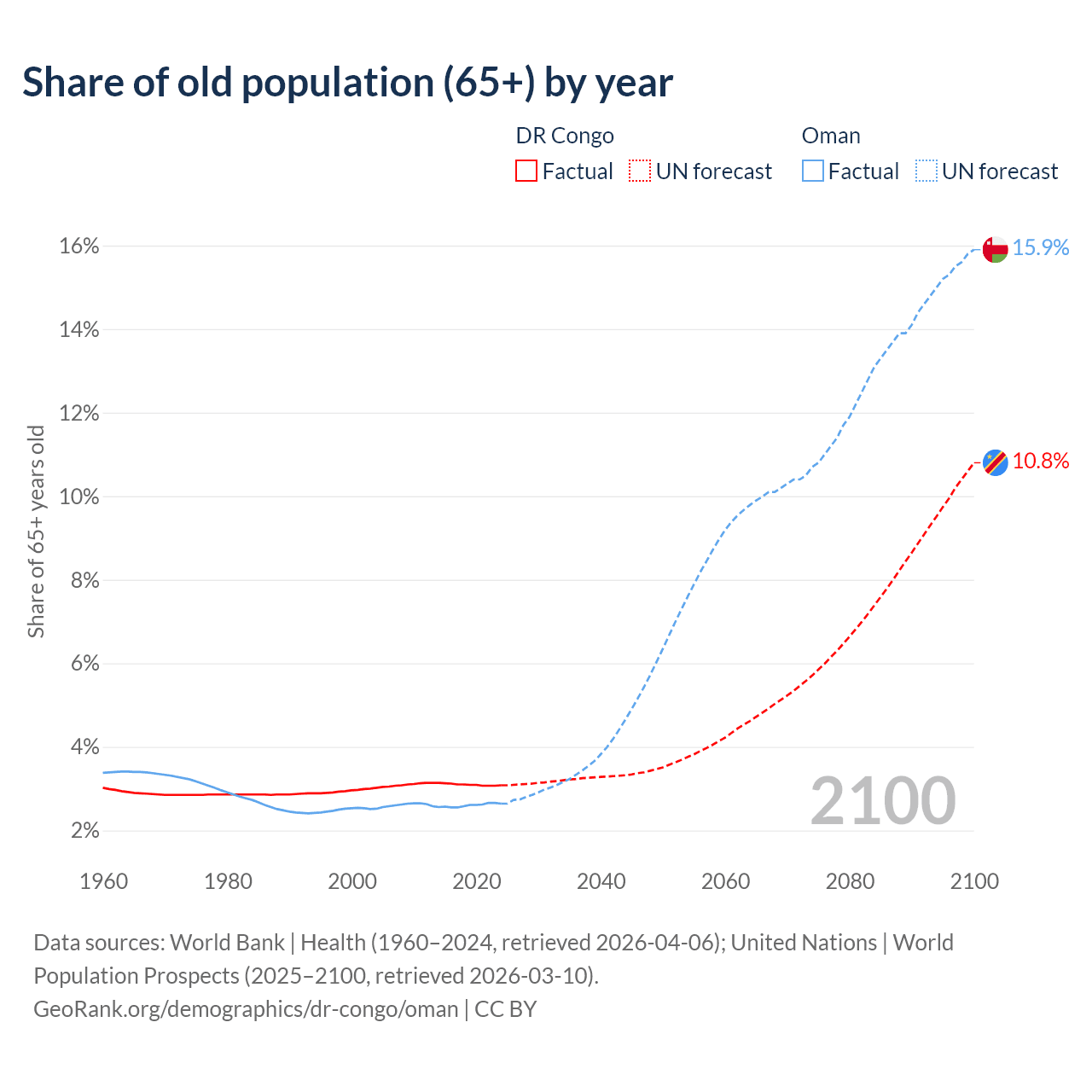 Share of old population (65+) by year

DR Congo
Factual UN forecast

Oman
Factual UN forecast

Share of 65+ years old

16%
14%
12%
10%
8%
6%
4%
2%

15.9%
10.8%

2100

1960 1980 2000 2020 2040 2060 2080 2100

Data sources: World Bank | Health (1960–2024, retrieved 2026-04-06); United Nations | World Population Prospects (2025–2100, retrieved 2026-03-10).
GeoRank.org/demographics/dr-congo/oman | CC BY